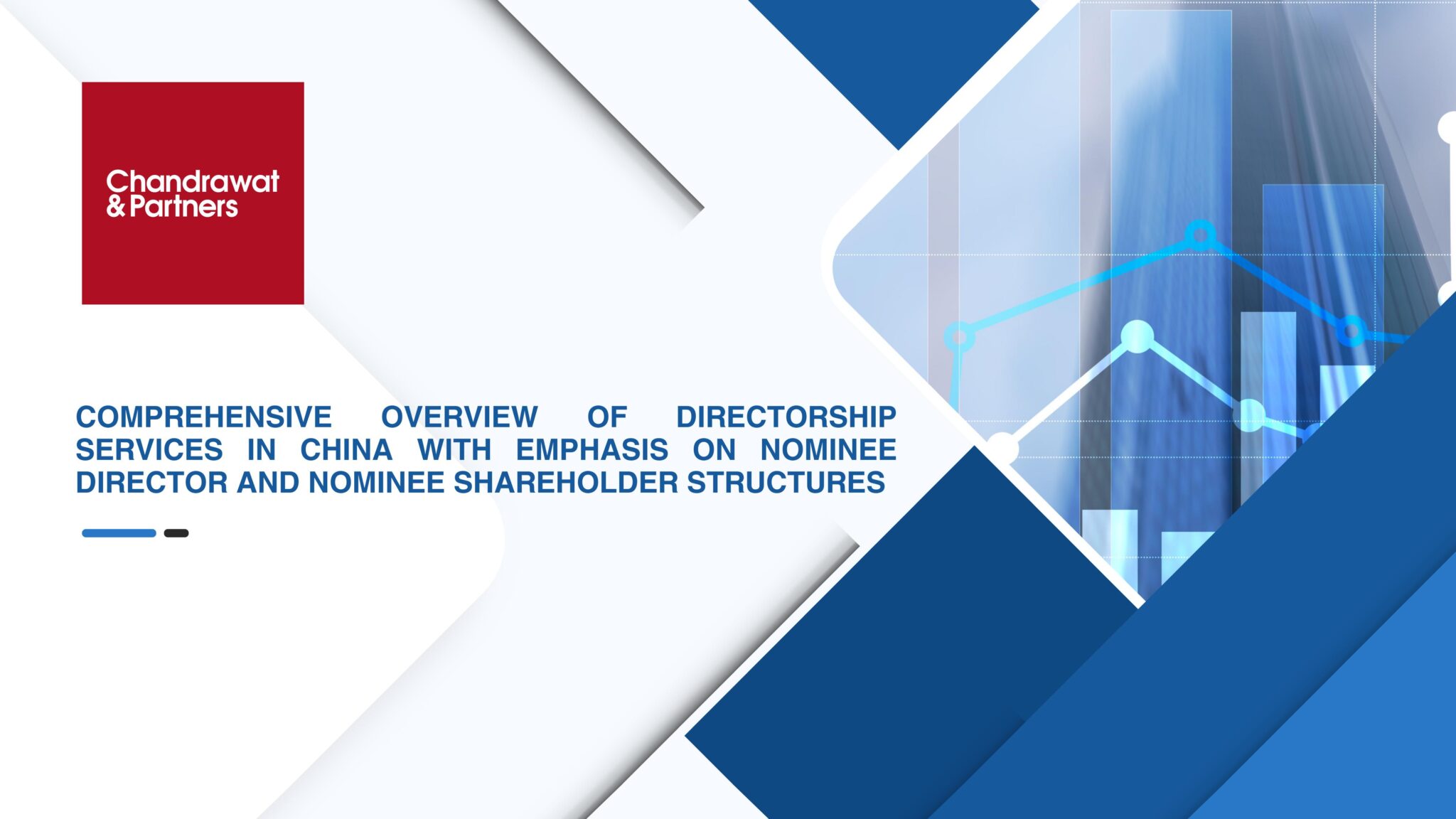 Chandrawat
& Partners

COMPREHENSIVE OVERVIEW OF DIRECTORSHIP SERVICES IN CHINA WITH EMPHASIS ON NOMINEE DIRECTOR AND NOMINEE SHAREHOLDER STRUCTURES